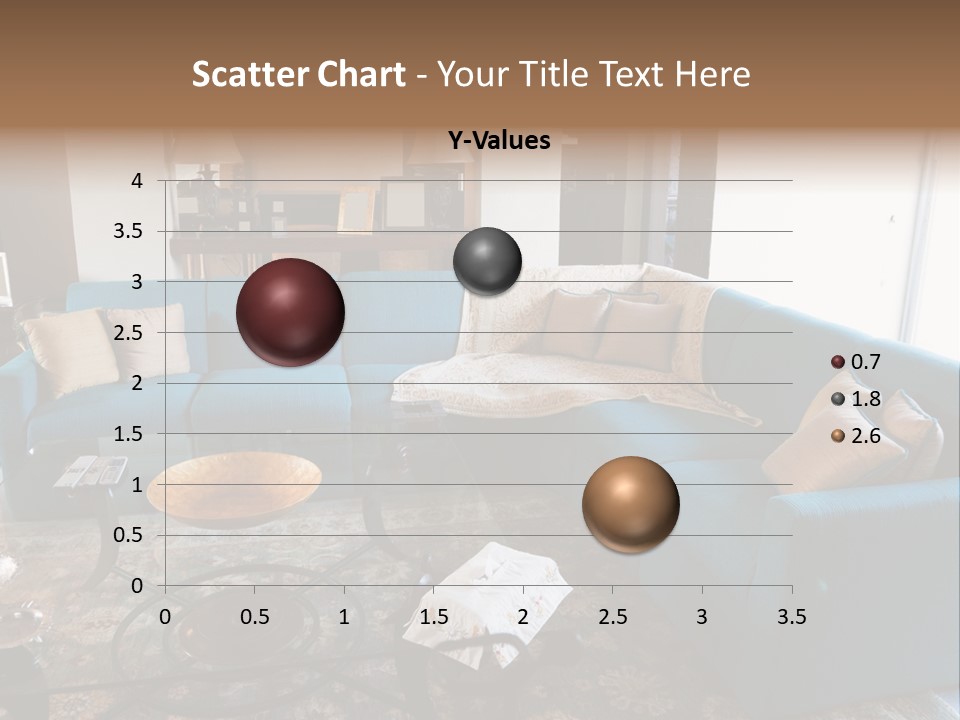 Scatter Chart - Your Title Text Here

Y-Values

4
3.5
3
2.5
2
1.5
1
0.5
0

0 0.5 1 1.5 2 2.5 3 3.5

0.7
1.8
2.6